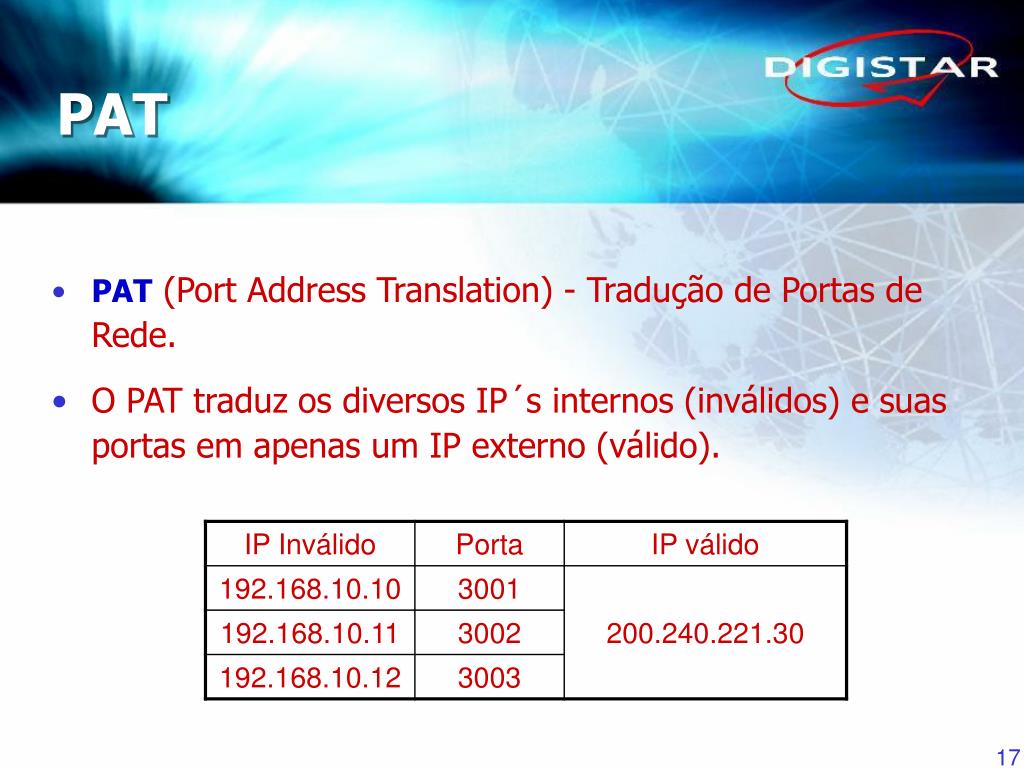 DIGISTAR

PAT

• PAT (Port Address Translation) - Tradução de Portas de Rede.

• O PAT traduz os diversos IP´s internos (inválidos) e suas portas em apenas um IP externo (válido).

| IP Inválido | Porta | IP válido |
|---|---|---|
| 192.168.10.10 | 3001 | 200.240.221.30 |
| 192.168.10.11 | 3002 | |
| 192.168.10.12 | 3003 | |

17